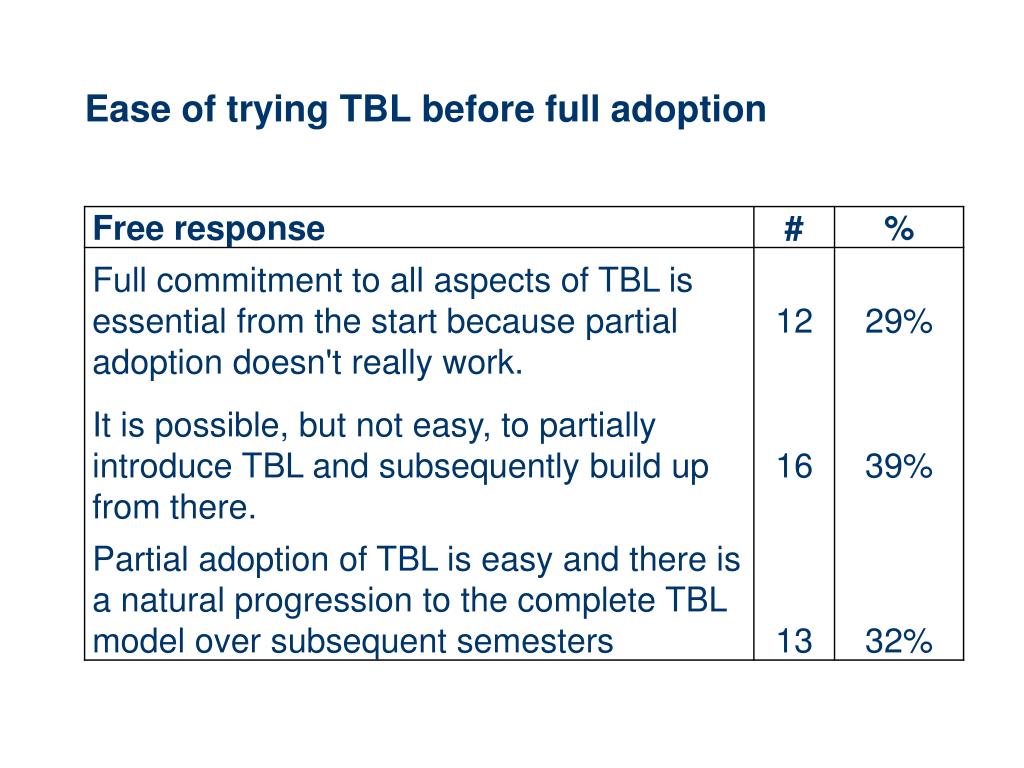 Ease of trying TBL before full adoption

| Free response | # | % |
|---|---|---|
| Full commitment to all aspects of TBL is essential from the start because partial adoption doesn't really work. | 12 | 29% |
| It is possible, but not easy, to partially introduce TBL and subsequently build up from there. | 16 | 39% |
| Partial adoption of TBL is easy and there is a natural progression to the complete TBL model over subsequent semesters | 13 | 32% |